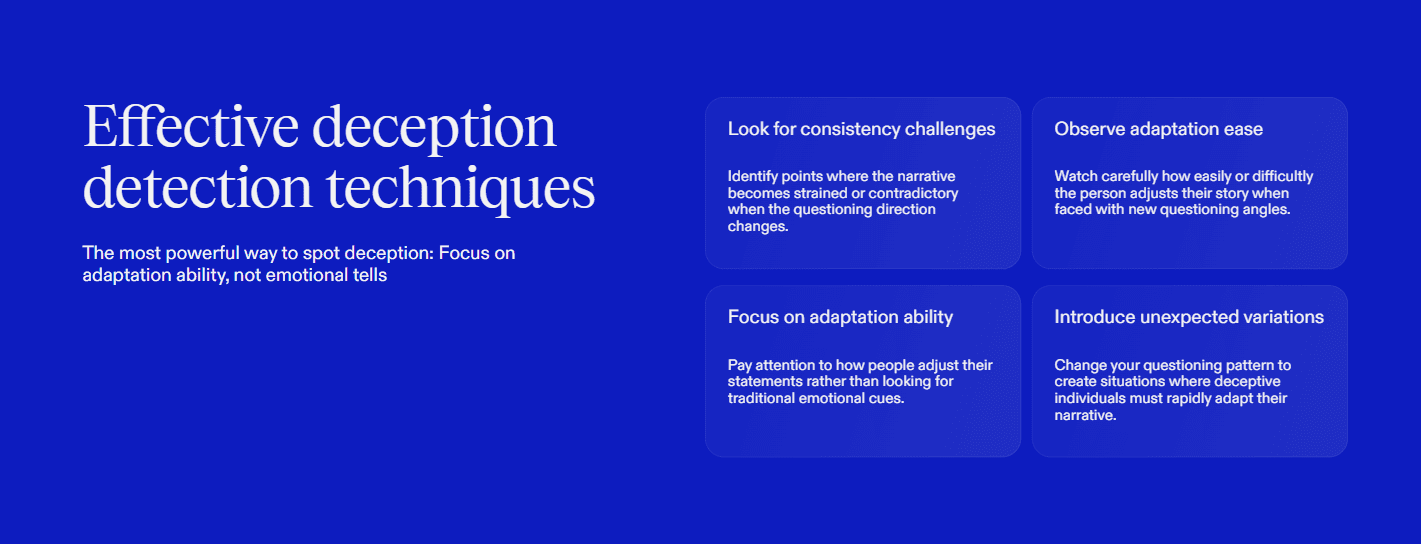 Effective deception detection techniques

The most powerful way to spot deception: Focus on adaptation ability, not emotional tells

Look for consistency challenges

Identify points where the narrative becomes strained or contradictory when the questioning direction changes.

Observe adaptation ease

Watch carefully how easily or difficultly the person adjusts their story when faced with new questioning angles.

Focus on adaptation ability

Pay attention to how people adjust their statements rather than looking for traditional emotional cues.

Introduce unexpected variations

Change your questioning pattern to create situations where deceptive individuals must rapidly adapt their narrative.